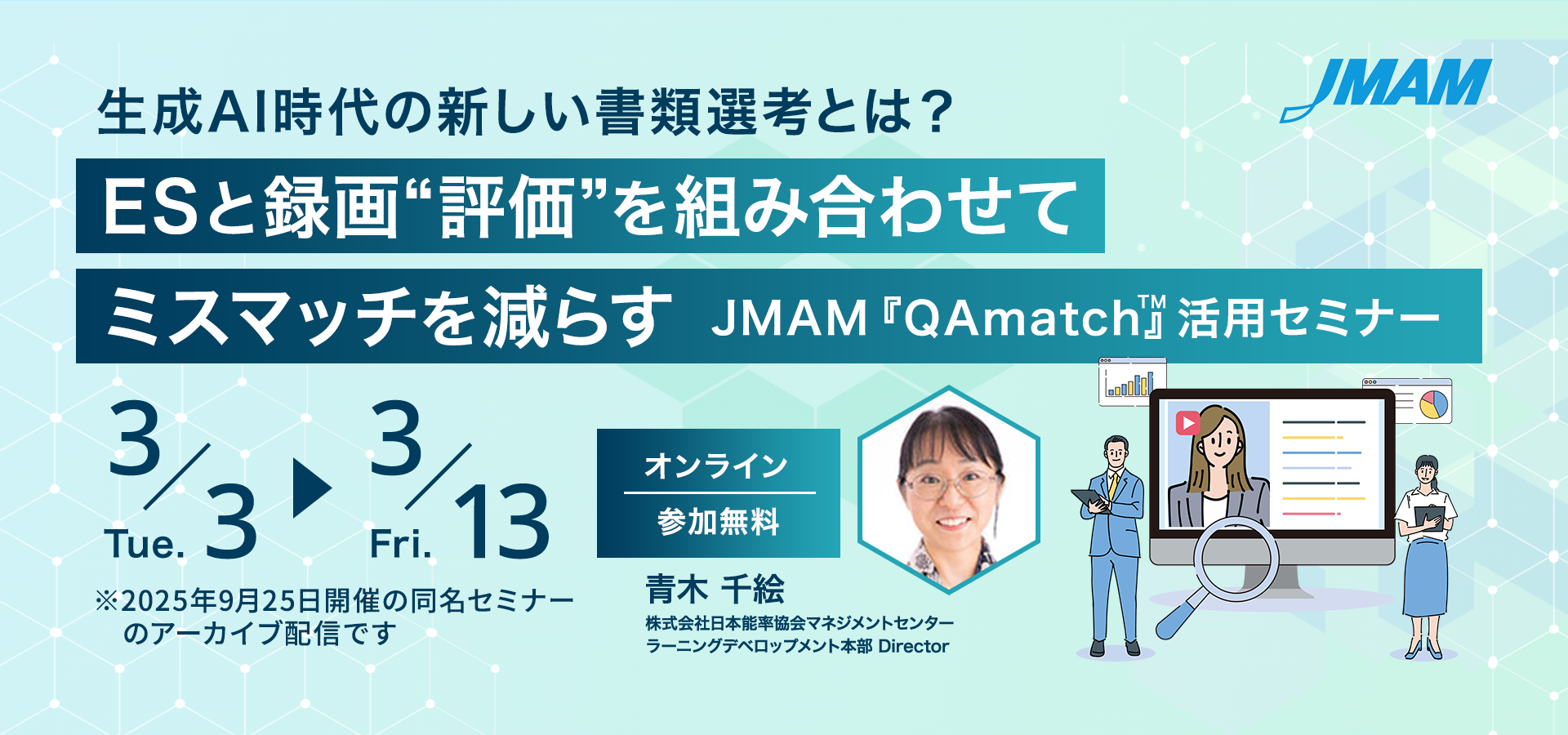 JMAM

生成AI時代の新しい書類選考とは？

ESと録画“評価”を組み合わせて

ミスマッチを減らす JMAM『QAmatch™』活用セミナー

3/3 Tue. ▶ 3/13 Fri.

※2025年9月25日開催の同名セミナーのアーカイブ配信です

オンライン

参加無料

青木 千絵

株式会社日本能率協会マネジメントセンター ラーニングデベロップメント本部 Director